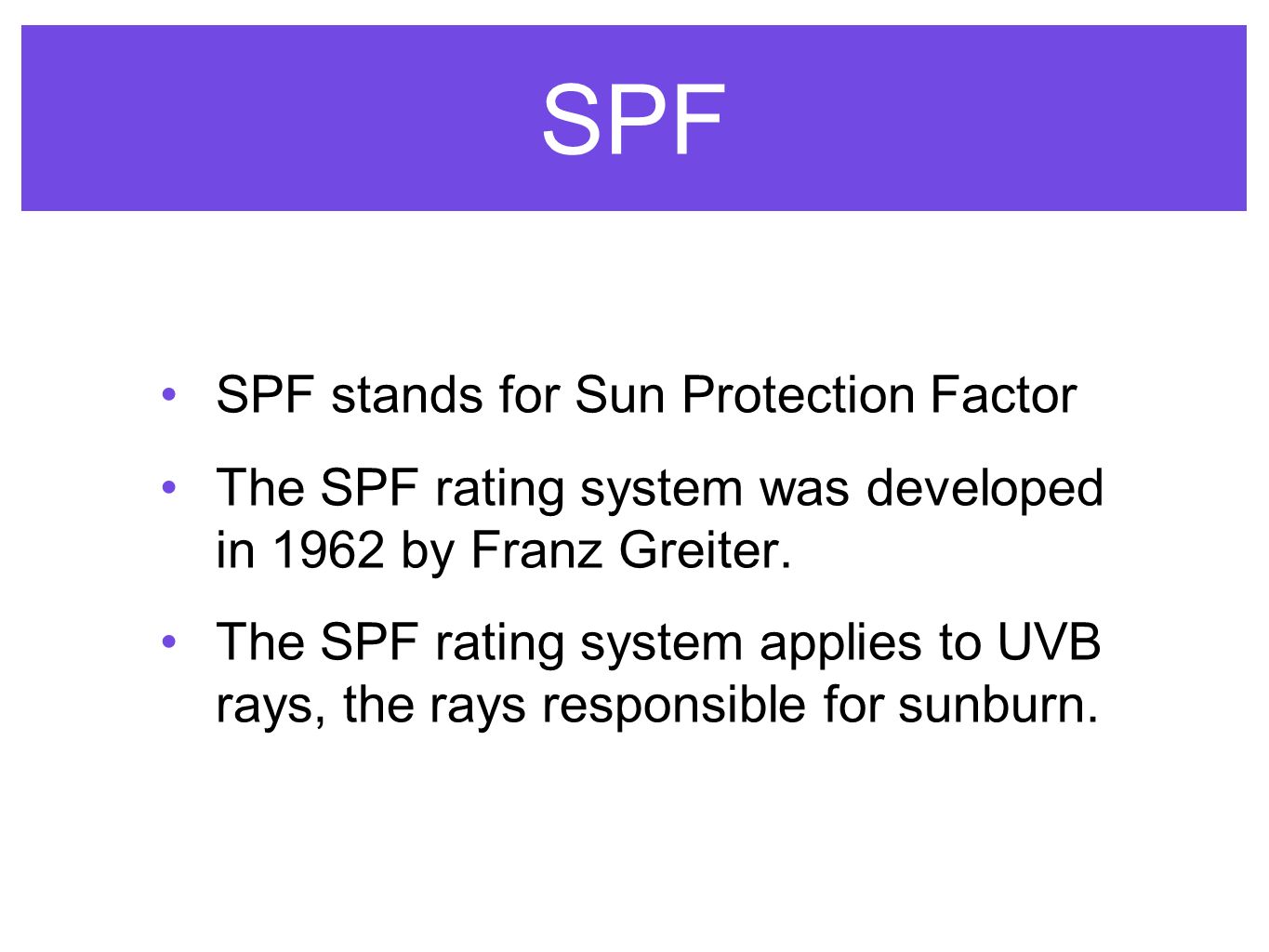 SPF

• SPF stands for Sun Protection Factor

• The SPF rating system was developed in 1962 by Franz Greiter.

• The SPF rating system applies to UVB rays, the rays responsible for sunburn.